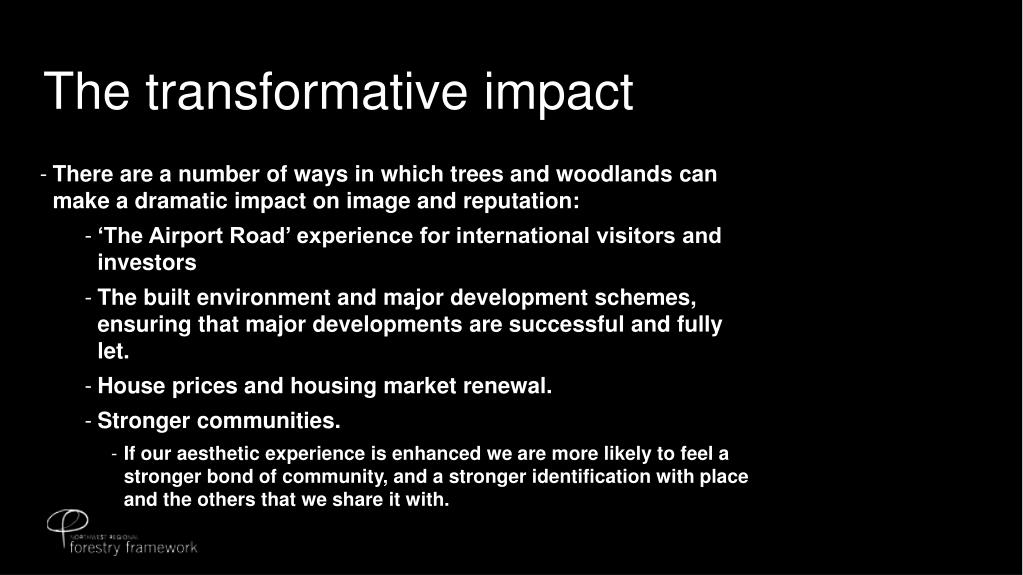 The transformative impact

- There are a number of ways in which trees and woodlands can make a dramatic impact on image and reputation:

- ‘The Airport Road’ experience for international visitors and investors

- The built environment and major development schemes, ensuring that major developments are successful and fully let.

- House prices and housing market renewal.

- Stronger communities.

- If our aesthetic experience is enhanced we are more likely to feel a stronger bond of community, and a stronger identification with place and the others that we share it with.

NORTHWEST REGIONAL
forestry framework